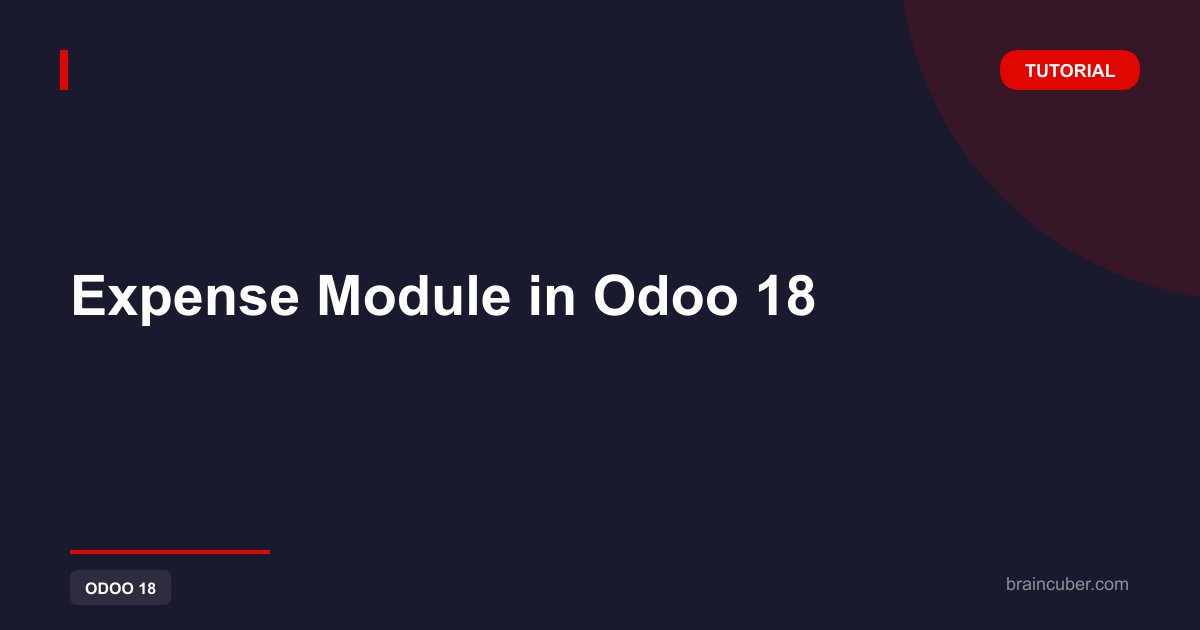 TUTORIAL

Expense Module in Odoo 18

ODOO 18

braincuber.com